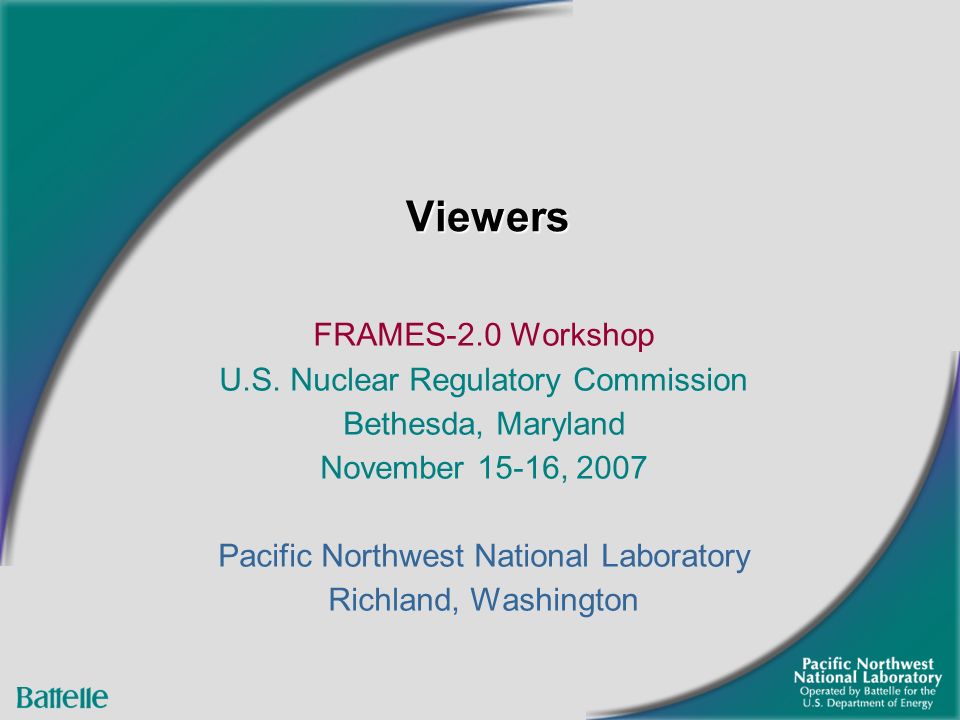 Viewers

FRAMES-2.0 Workshop
U.S. Nuclear Regulatory Commission
Bethesda, Maryland
November 15-16, 2007

Pacific Northwest National Laboratory
Richland, Washington

Battelle

Pacific Northwest National Laboratory
Operated by Battelle for the U.S. Department of Energy